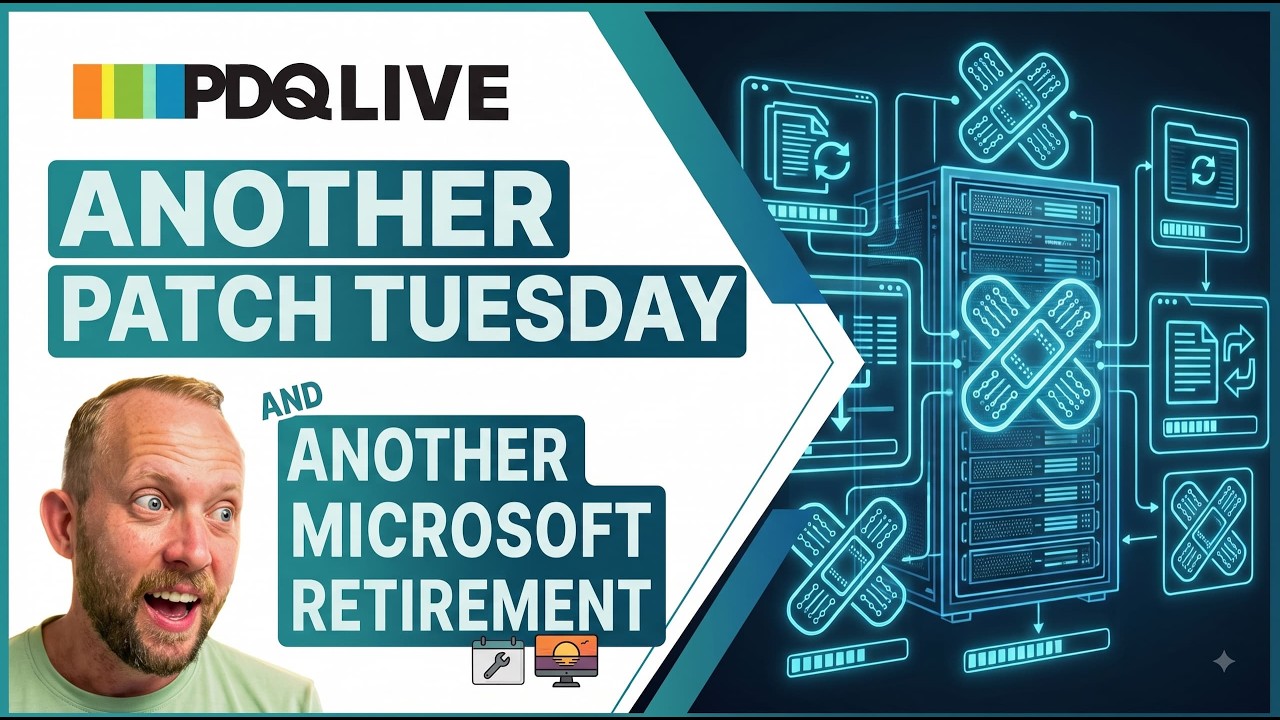 PDQ LIVE

ANOTHER PATCH TUESDAY

AND

ANOTHER MICROSOFT RETIREMENT